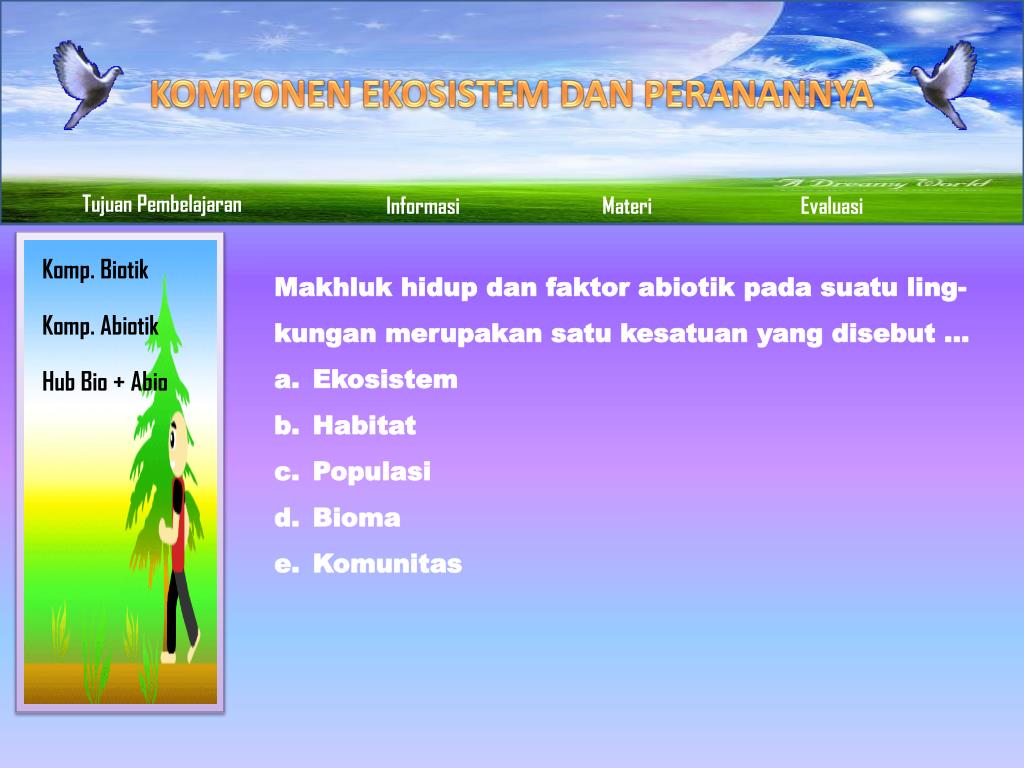 KOMPONEN EKOSISTEM DAN PERANANNYA

A Dreamy World

Tujuan Pembelajaran

Informasi

Materi

Evaluasi

Komp. Biotik

Komp. Abiotik

Hub Bio + Abio

Makhluk hidup dan faktor abiotik pada suatu lingkungan merupakan satu kesatuan yang disebut …

a. Ekosistem

b. Habitat

c. Populasi

d. Bioma

e. Komunitas